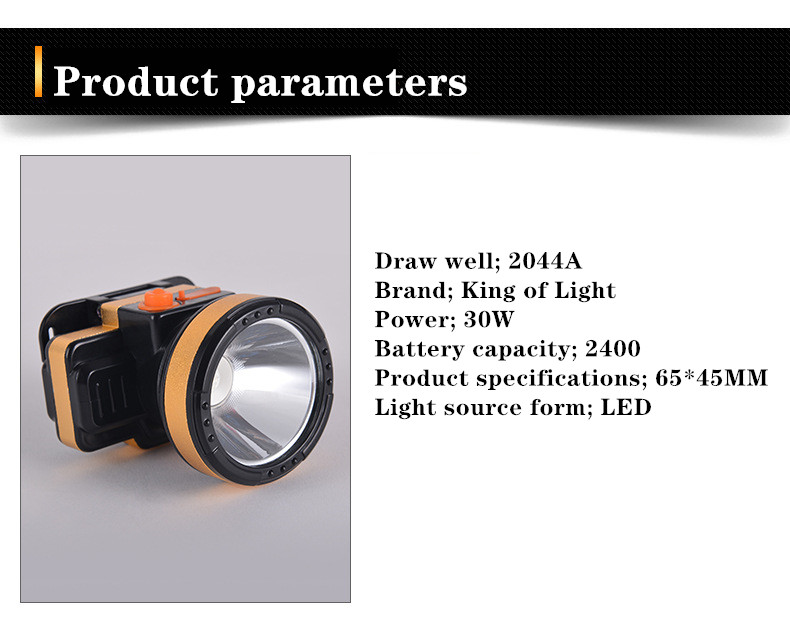 Product parameters

Draw well; 2044A
Brand; King of Light
Power; 30W
Battery capacity; 2400
Product specifications; 65*45MM
Light source form; LED